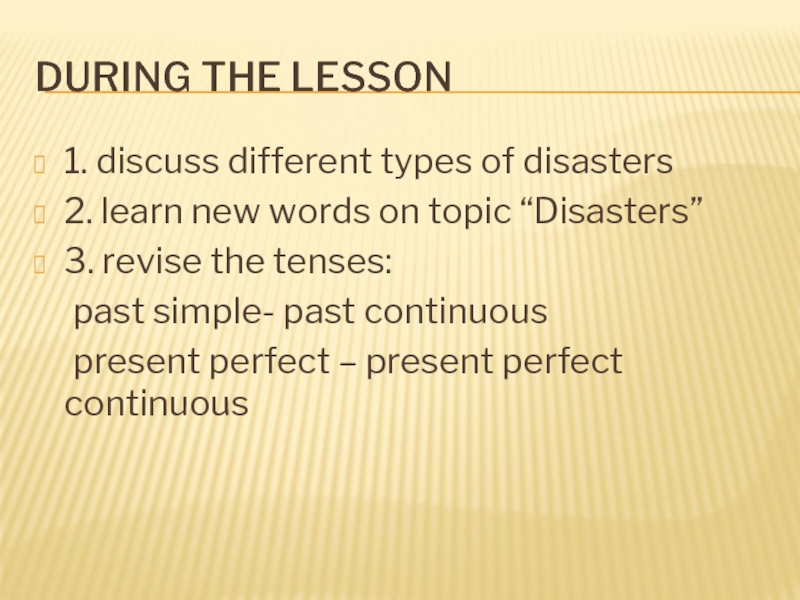 DURING THE LESSON

1. discuss different types of disasters
2. learn new words on topic “Disasters”
3. revise the tenses:
past simple- past continuous
present perfect – present perfect continuous